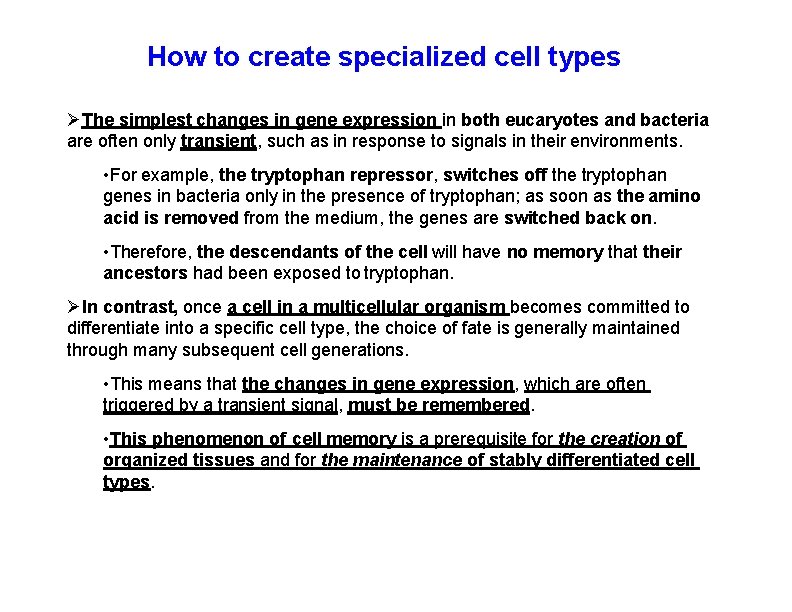 How to create specialized cell types

➢The simplest changes in gene expression in both eucaryotes and bacteria are often only transient, such as in response to signals in their environments.

•For example, the tryptophan repressor, switches off the tryptophan genes in bacteria only in the presence of tryptophan; as soon as the amino acid is removed from the medium, the genes are switched back on.

•Therefore, the descendants of the cell will have no memory that their ancestors had been exposed to tryptophan.

➢In contrast, once a cell in a multicellular organism becomes committed to differentiate into a specific cell type, the choice of fate is generally maintained through many subsequent cell generations.

•This means that the changes in gene expression, which are often triggered by a transient signal, must be remembered.

•This phenomenon of cell memory is a prerequisite for the creation of organized tissues and for the maintenance of stably differentiated cell types.